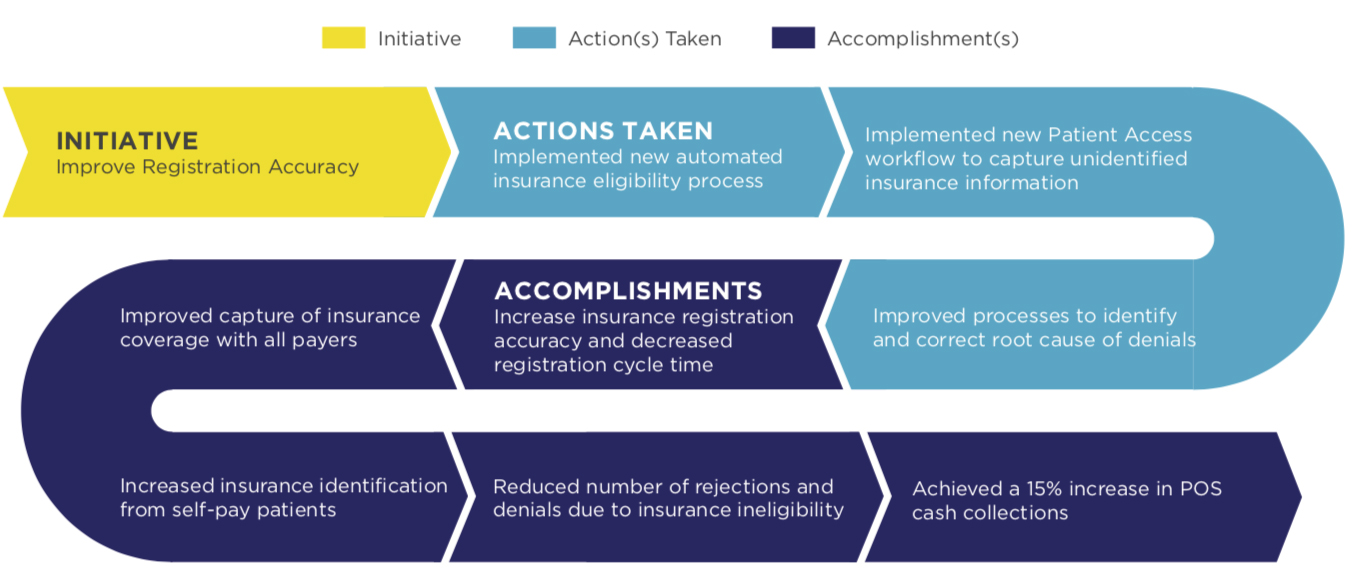 Initiative
Action(s) Taken
Accomplishment(s)

INITIATIVE
Improve Registration Accuracy

ACTIONS TAKEN
Implemented new automated insurance eligibility process

Implemented new Patient Access workflow to capture unidentified insurance information

Improved processes to identify and correct root cause of denials

ACCOMPLISHMENTS
Increase insurance registration accuracy and decreased registration cycle time

Improved capture of insurance coverage with all payers

Increased insurance identification from self-pay patients

Reduced number of rejections and denials due to insurance ineligibility

Achieved a 15% increase in POS cash collections